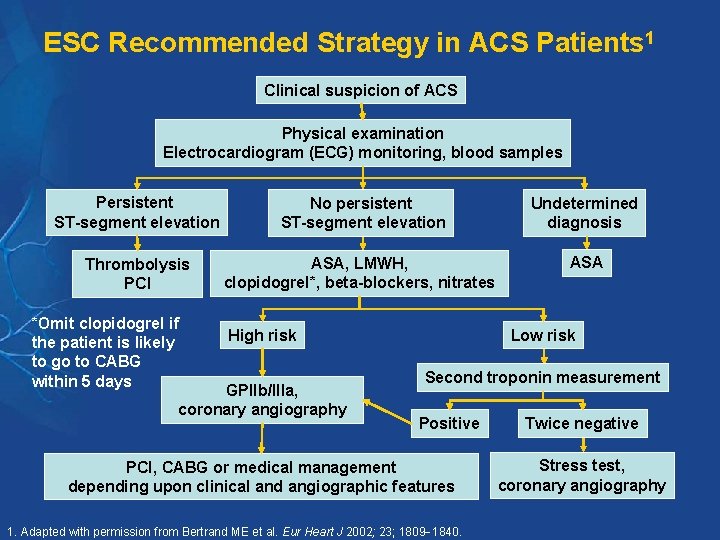 ESC Recommended Strategy in ACS Patients$^1$

Clinical suspicion of ACS

Physical examination
Electrocardiogram (ECG) monitoring, blood samples

Persistent ST-segment elevation

No persistent ST-segment elevation

Undetermined diagnosis

Thrombolysis
PCI

ASA, LMWH,
clopidogrel*, beta-blockers, nitrates

ASA

*Omit clopidogrel if the patient is likely to go to CABG within 5 days

High risk

Low risk

Second troponin measurement

GPIIb/IIIa,
coronary angiography

Positive

Twice negative

PCI, CABG or medical management depending upon clinical and angiographic features

Stress test,
coronary angiography

1. Adapted with permission from Bertrand ME et al. Eur Heart J 2002; 23; 1809–1840.